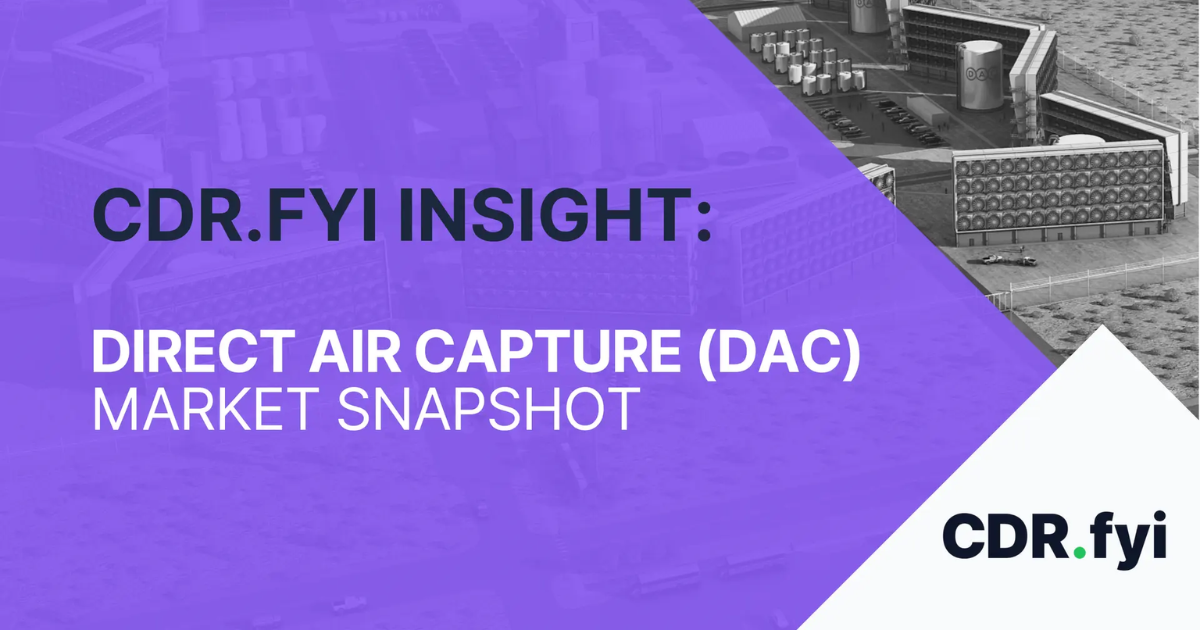 CDR.FYI INSIGHT:

DIRECT AIR CAPTURE (DAC) MARKET SNAPSHOT

CDR.fyi